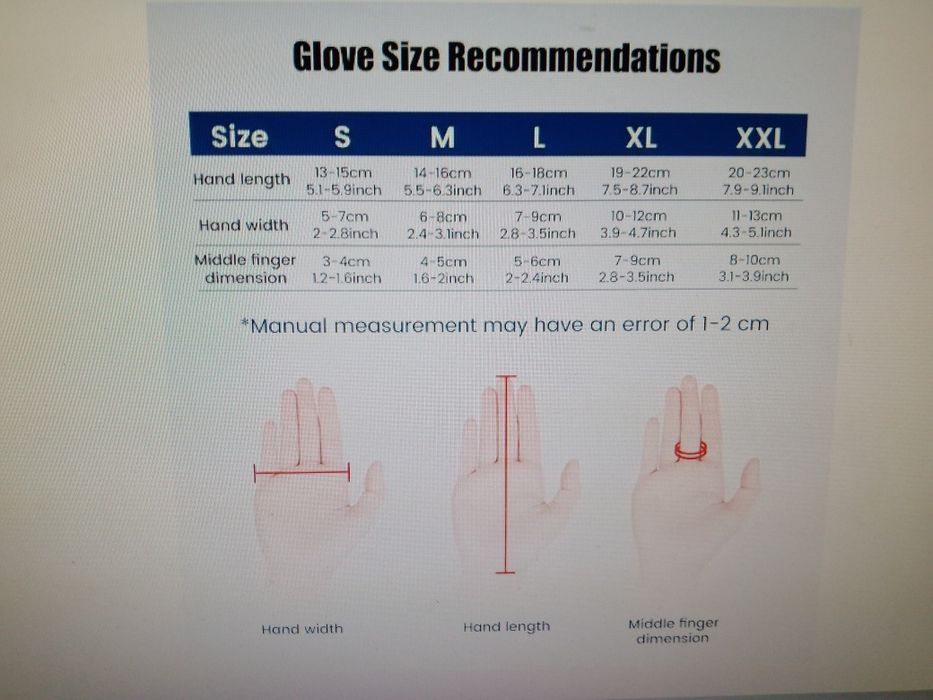 Glove Size Recommendations

| Size | S | M | L | XL | XXL |
|---|---|---|---|---|---|
| Hand length | 13-15cm 5.1-5.9inch | 14-16cm 5.5-6.3inch | 16-18cm 6.3-7.1inch | 19-22cm 7.5-8.7inch | 20-23cm 7.9-9.1inch |
| Hand width | 5-7cm 2-2.8inch | 6-8cm 2.4-3.1inch | 7-9cm 2.8-3.5inch | 10-12cm 3.9-4.7inch | 11-13cm 4.3-5.1inch |
| Middle finger dimension | 3-4cm 1.2-1.6inch | 4-5cm 1.6-2inch | 5-6cm 2-2.4inch | 7-9cm 2.8-3.5inch | 8-10cm 3.1-3.9inch |

*Manual measurement may have an error of 1-2 cm

Hand width

Hand length

Middle finger dimension